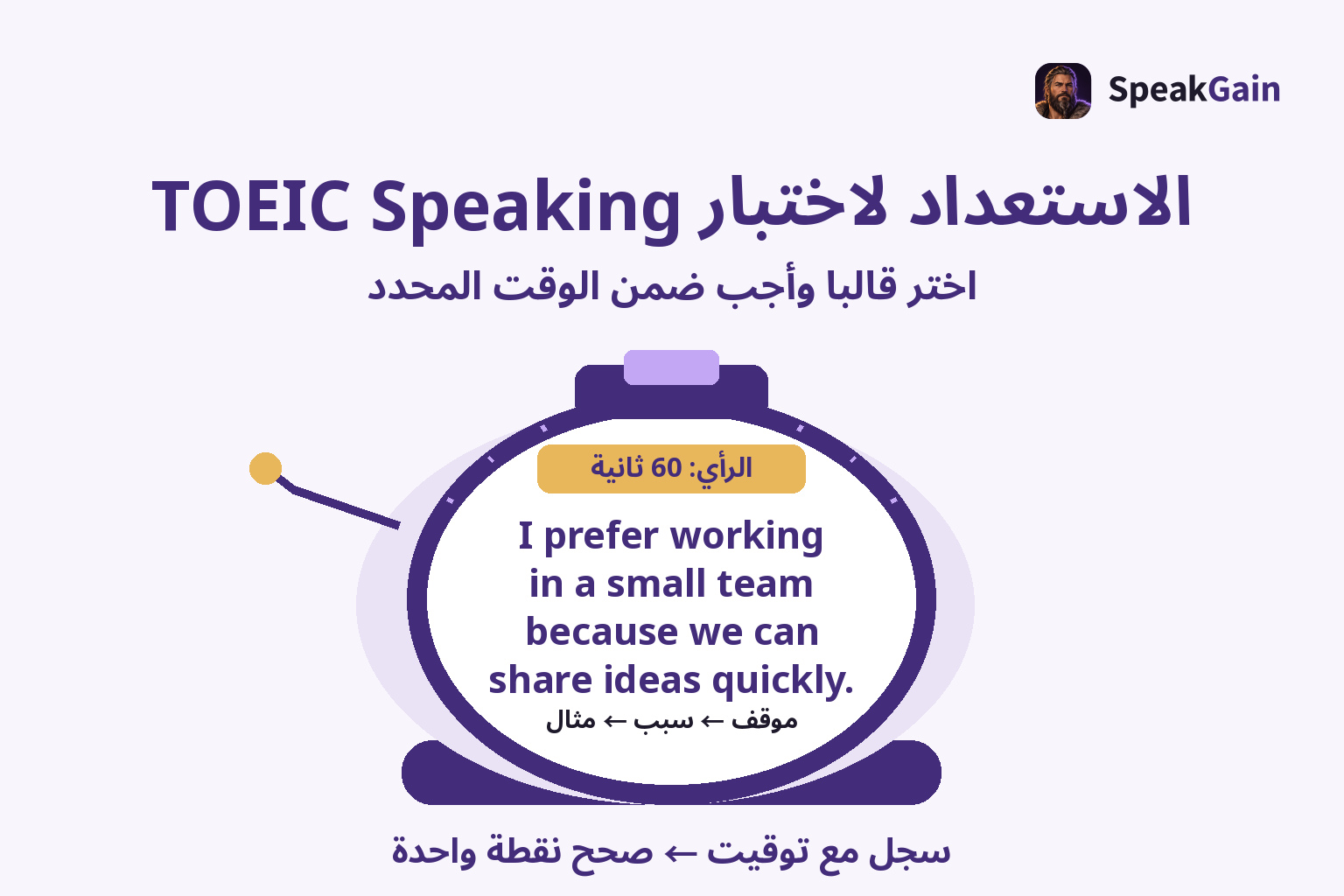 SpeakGain

الاستعداد لاختبار TOEIC Speaking

اختر قالبا وأجب ضمن الوقت المحدد

الرأي: 60 ثانية

I prefer working in a small team because we can share ideas quickly.

موقف ← سبب ← مثال

سجل مع توقيت ← صحح نقطة واحدة